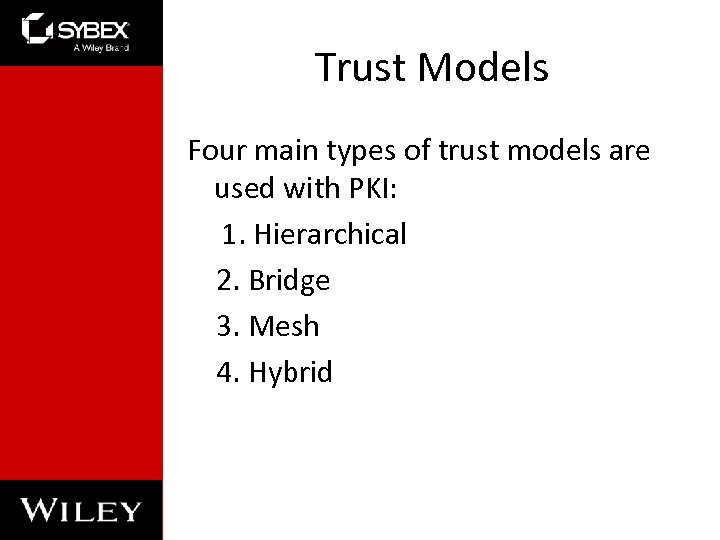 SYBEX
A Wiley Brand

Trust Models

Four main types of trust models are used with PKI:

1. Hierarchical
2. Bridge
3. Mesh
4. Hybrid

WILEY